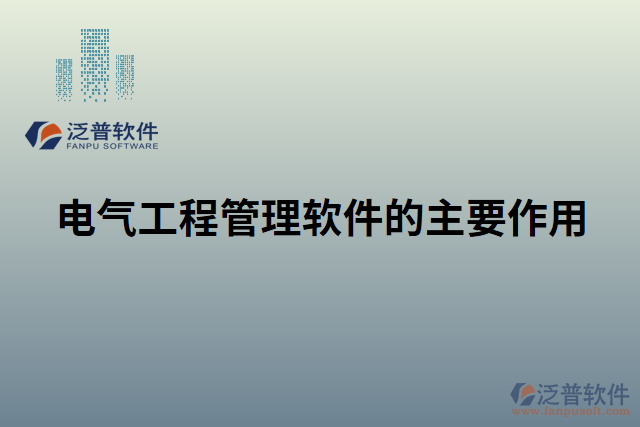 泛普软件
FANPU SOFTWARE

电气工程管理软件的主要作用

泛普软件
www.fanpusoft.com